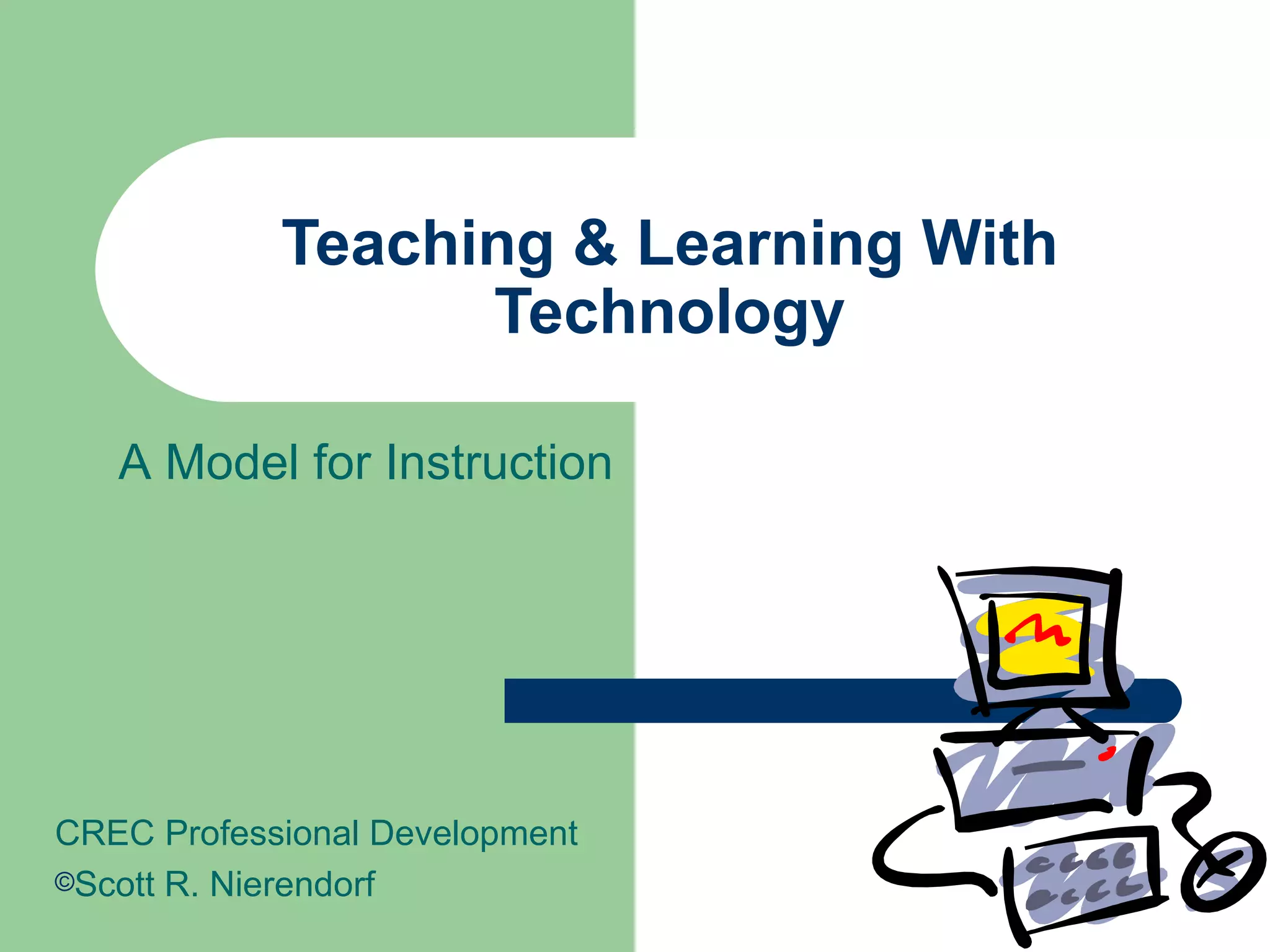 Teaching & Learning With Technology

A Model for Instruction

CREC Professional Development

©Scott R. Nierendorf